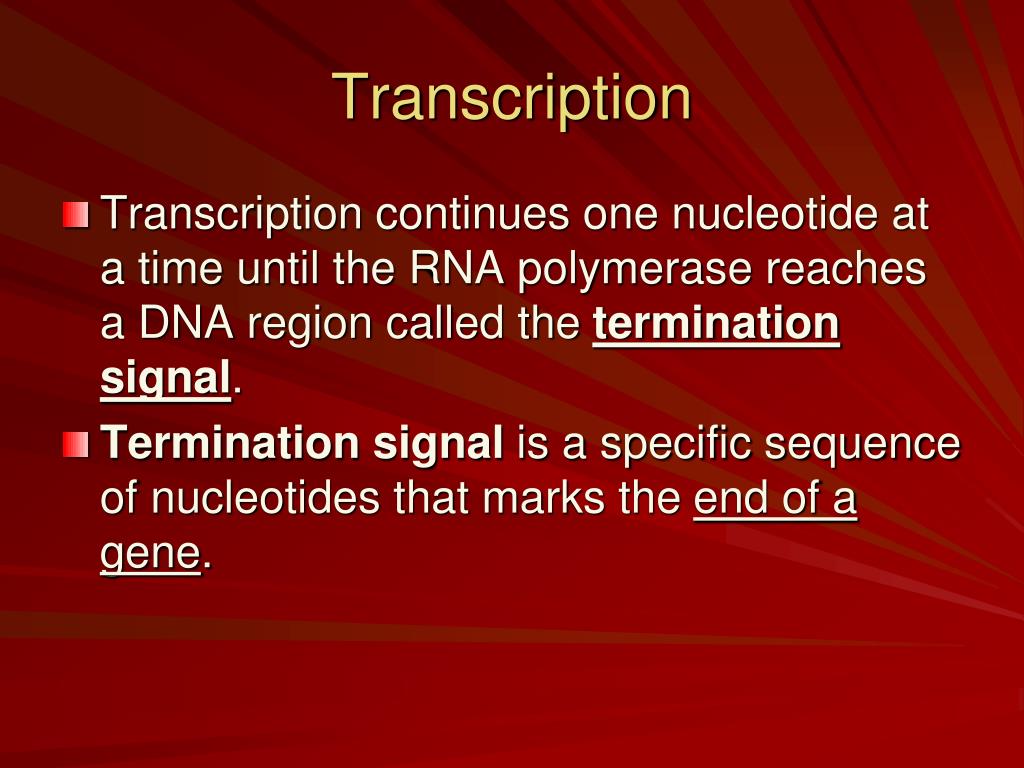 Transcription

Transcription continues one nucleotide at a time until the RNA polymerase reaches a DNA region called the termination signal.

Termination signal is a specific sequence of nucleotides that marks the end of a gene.